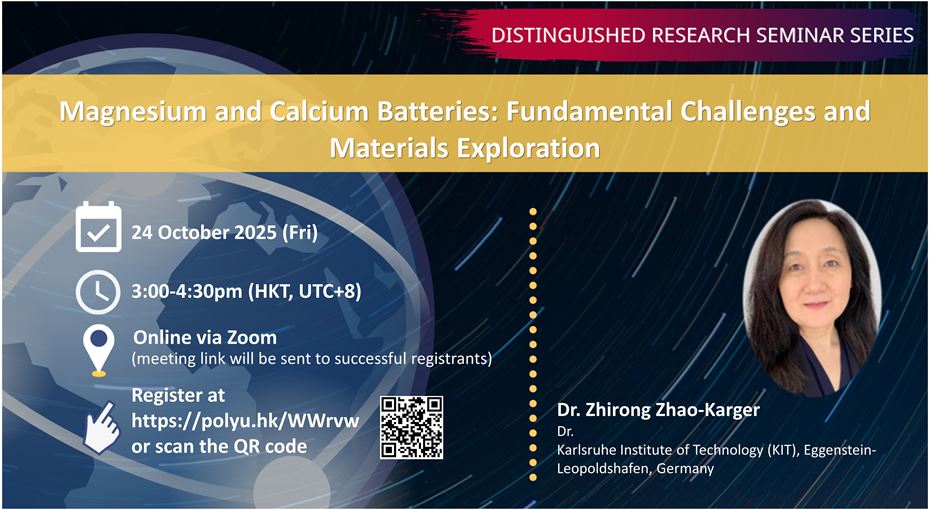 DISTINGUISHED RESEARCH SEMINAR SERIES

Magnesium and Calcium Batteries: Fundamental Challenges and Materials Exploration

24 October 2025 (Fri)

3:00-4:30pm (HKT, UTC+8)

Online via Zoom
(meeting link will be sent to successful registrants)

Register at
https://polyu.hk/WWrvw
or scan the QR code

Dr. Zhirong Zhao-Karger
Dr.
Karlsruhe Institute of Technology (KIT), Eggenstein-Leopoldshafen, Germany